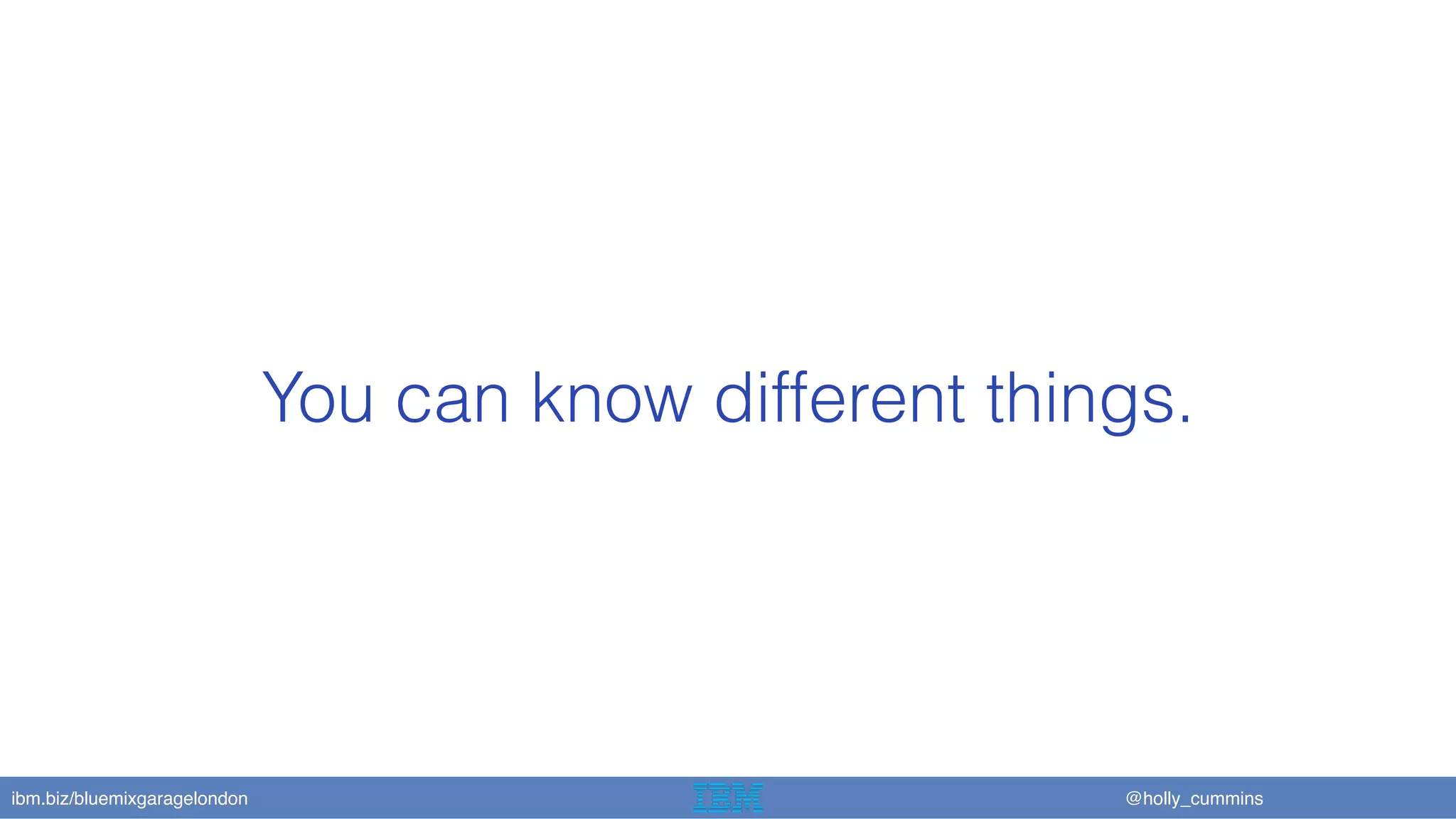 You can know different things.

ibm.biz/bluemixgaragelondon

IBM

@holly_cummins